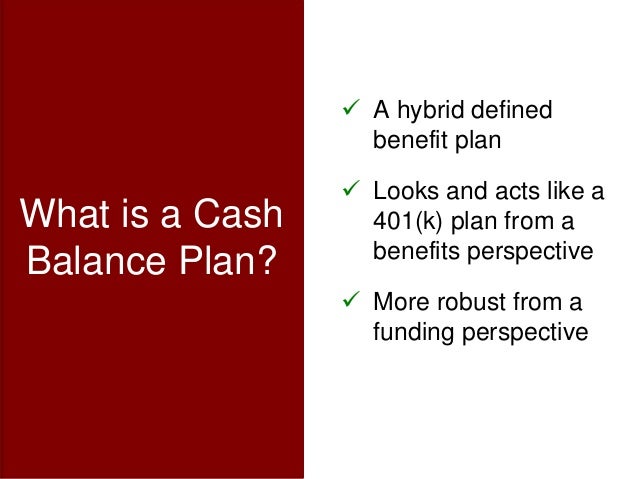 What is a Cash Balance Plan?

✓ A hybrid defined benefit plan

✓ Looks and acts like a 401(k) plan from a benefits perspective

✓ More robust from a funding perspective